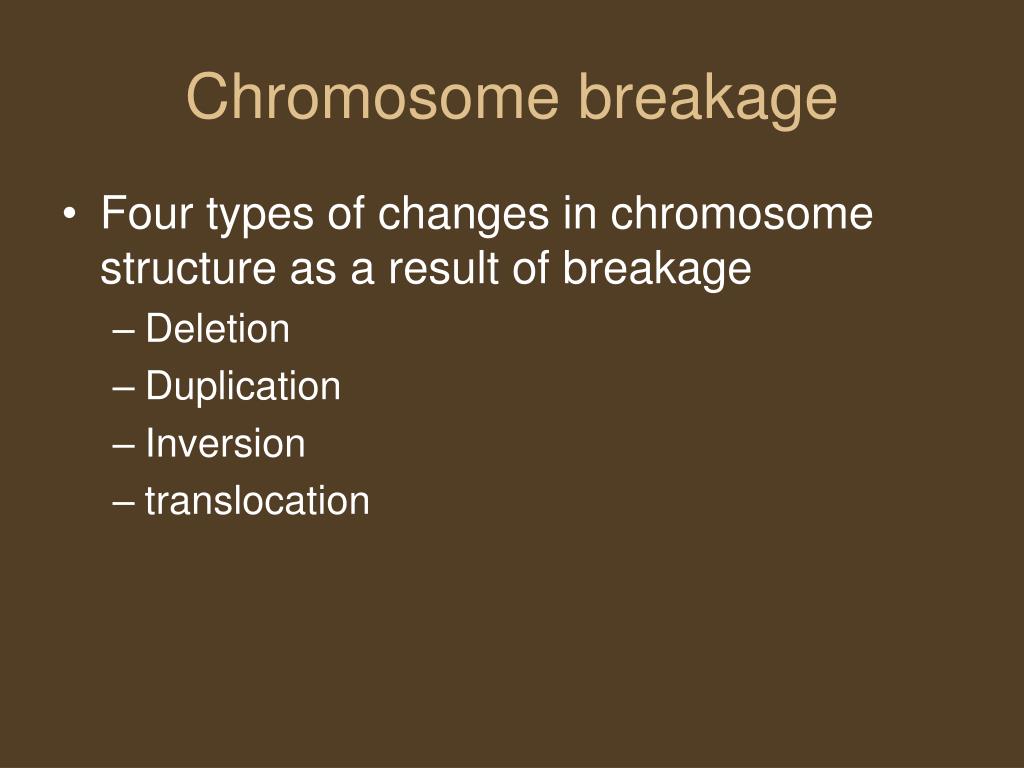 Chromosome breakage

• Four types of changes in chromosome structure as a result of breakage
– Deletion
– Duplication
– Inversion
– translocation